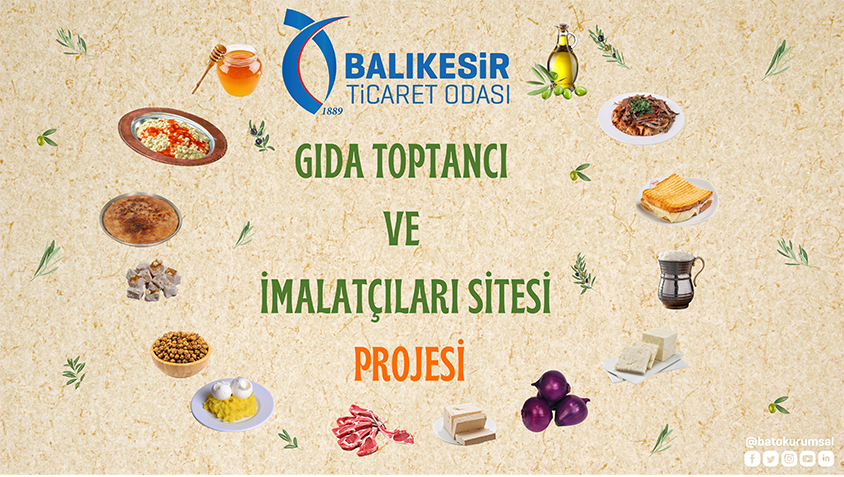 BALIKESİR
TİCARET ODASI
1889

GIDA TOPTANCI
VE
İMALATÇILARI SİTESİ
PROJESİ

@batokurumsal